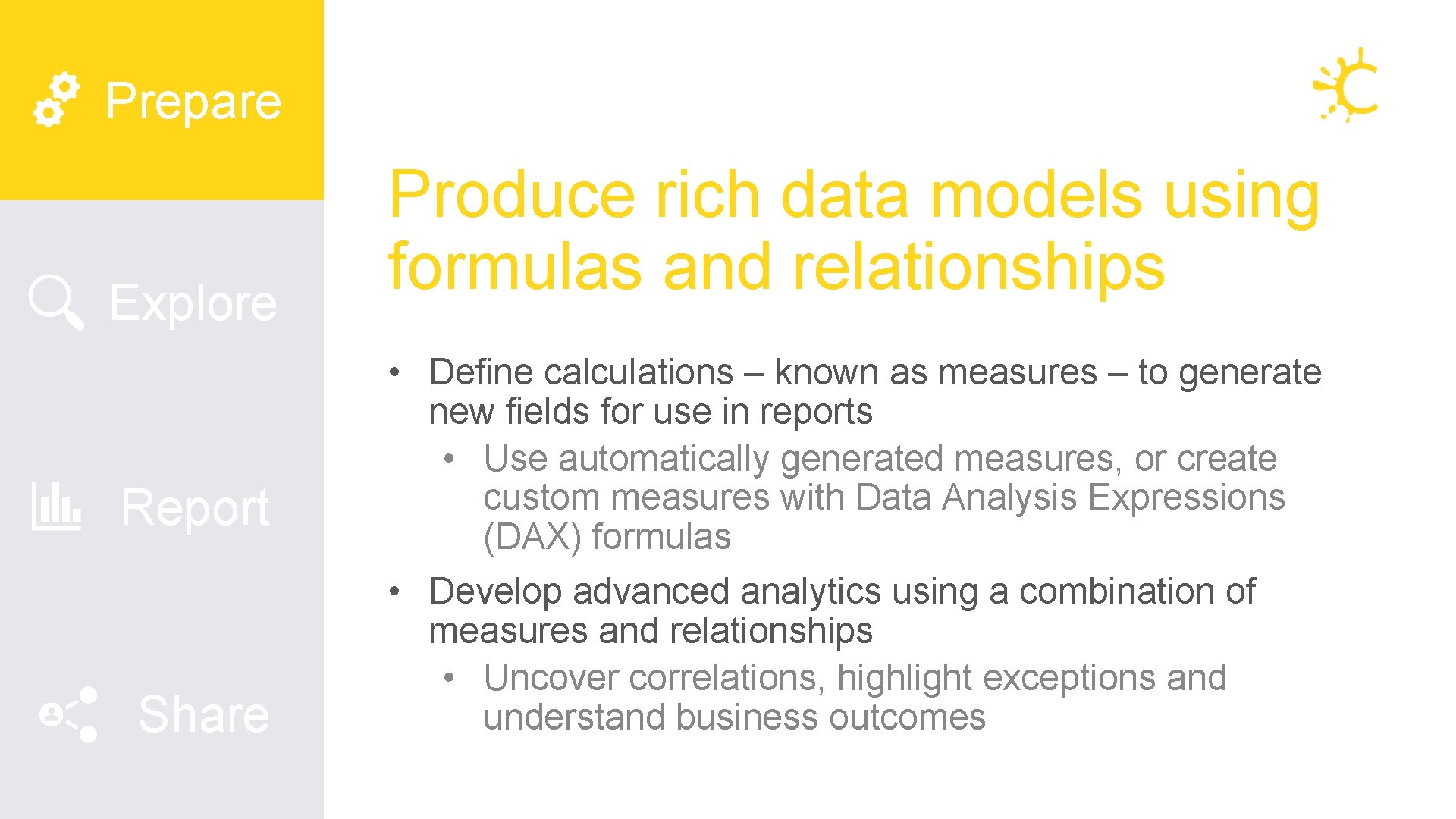 Prepare

Explore

Report

Share

Produce rich data models using formulas and relationships

• Define calculations – known as measures – to generate new fields for use in reports
  • Use automatically generated measures, or create custom measures with Data Analysis Expressions (DAX) formulas
• Develop advanced analytics using a combination of measures and relationships
  • Uncover correlations, highlight exceptions and understand business outcomes